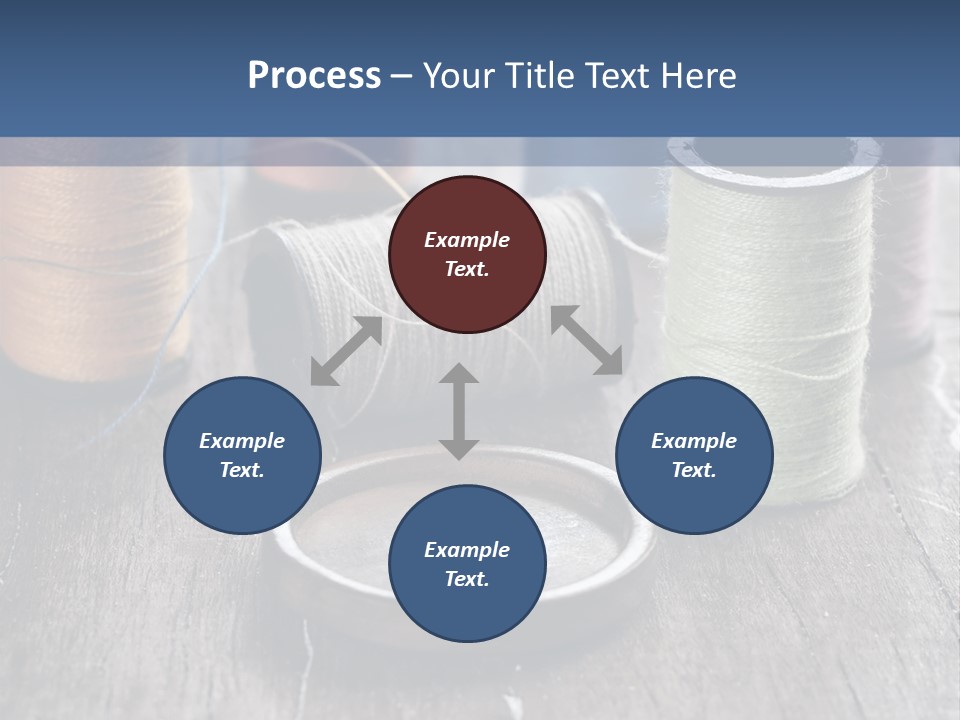 Process – Your Title Text Here

Example Text.

Example Text.

Example Text.

Example Text.